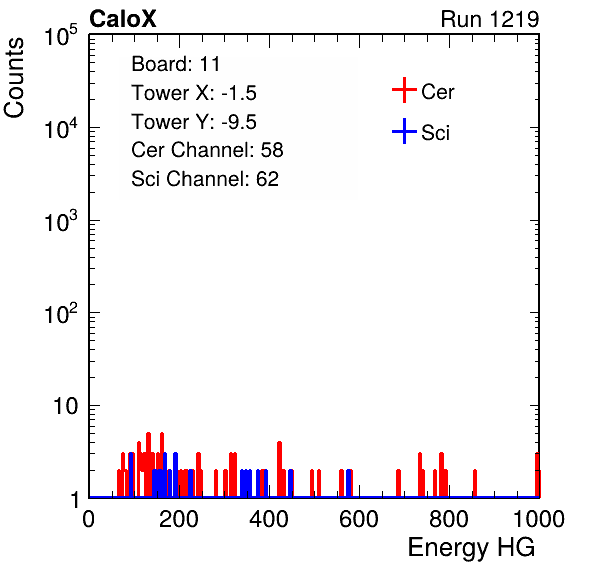 CaloX

Run 1219

Counts

$10^5$

$10^4$

$10^3$

$10^2$

10

1

Board: 11
Tower X: -1.5
Tower Y: -9.5
Cer Channel: 58
Sci Channel: 62

Cer

Sci

0 200 400 600 800 1000

Energy HG